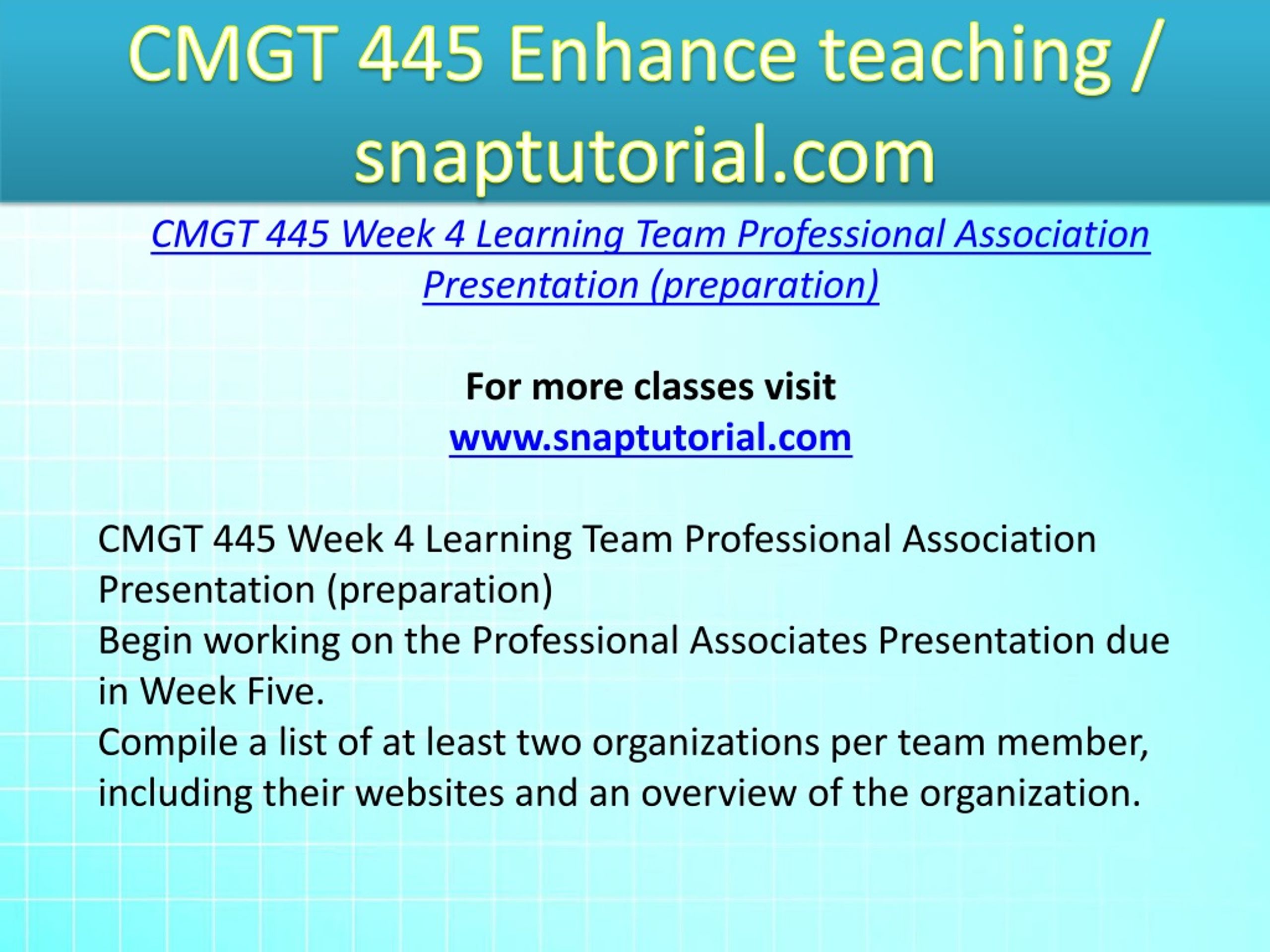 CMGT 445 Enhance teaching / snaptutorial.com

CMGT 445 Week 4 Learning Team Professional Association Presentation (preparation)

For more classes visit
www.snaptutorial.com

CMGT 445 Week 4 Learning Team Professional Association Presentation (preparation)
Begin working on the Professional Associates Presentation due in Week Five.
Compile a list of at least two organizations per team member, including their websites and an overview of the organization.